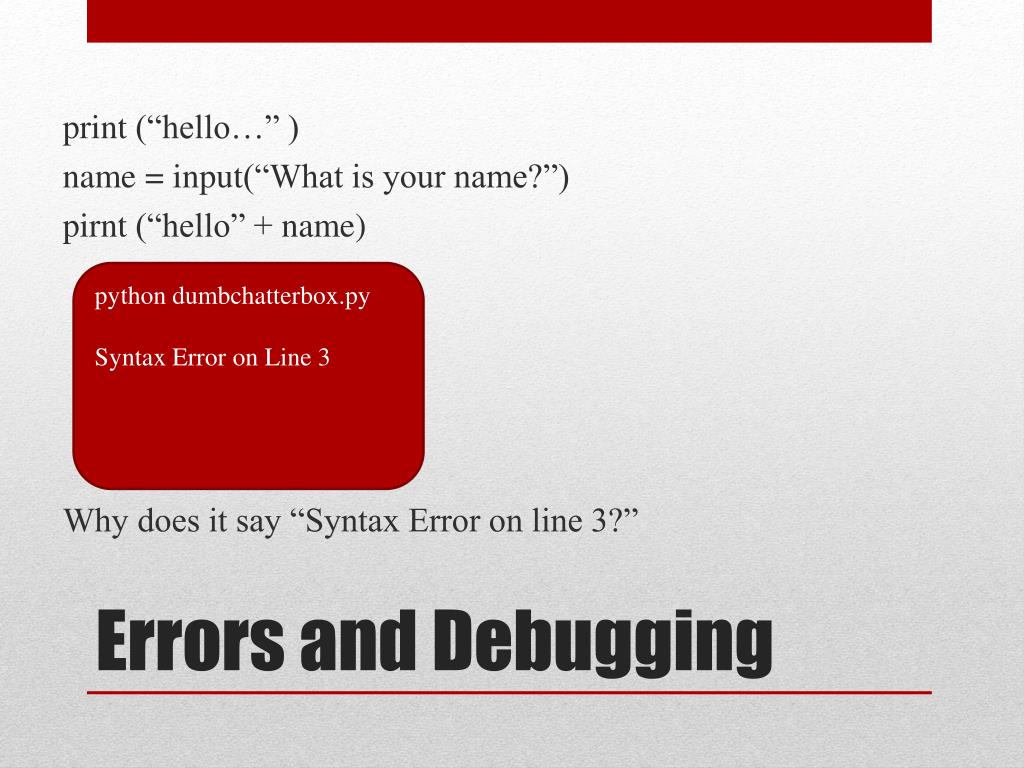 print (“hello…” )
name = input(“What is your name?”)
pirnt (“hello” + name)

python dumbchatterbox.py

Syntax Error on Line 3

Why does it say “Syntax Error on line 3?”

Errors and Debugging